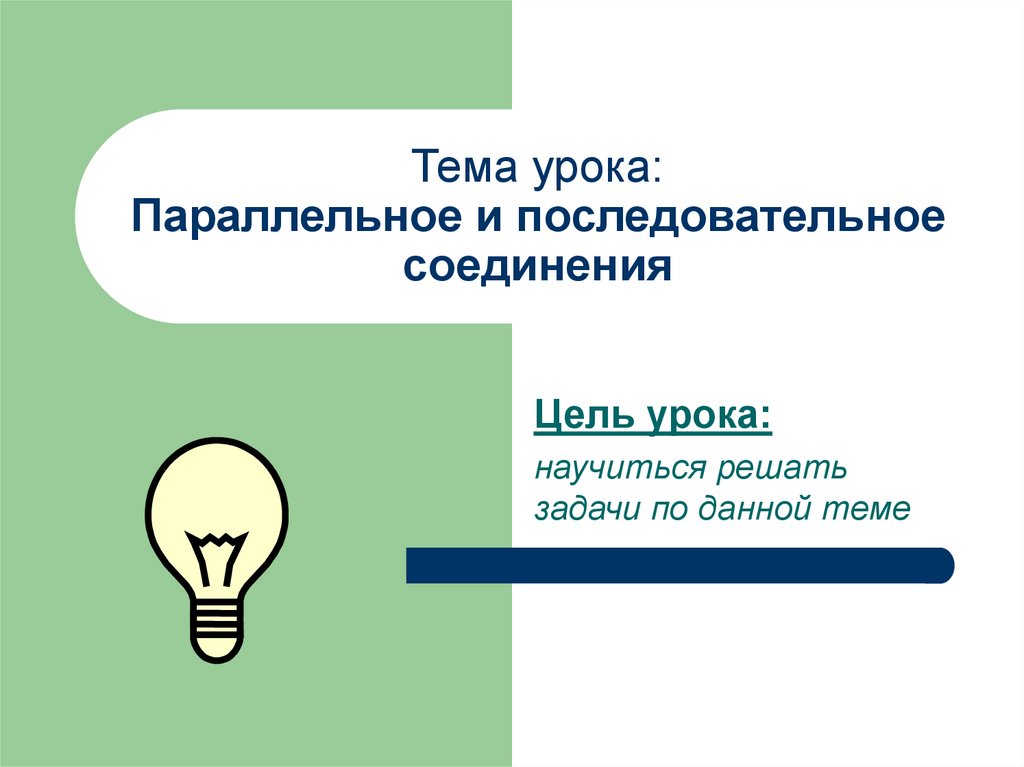 Тема урока:
Параллельное и последовательное соединения

Цель урока:

научиться решать задачи по данной теме